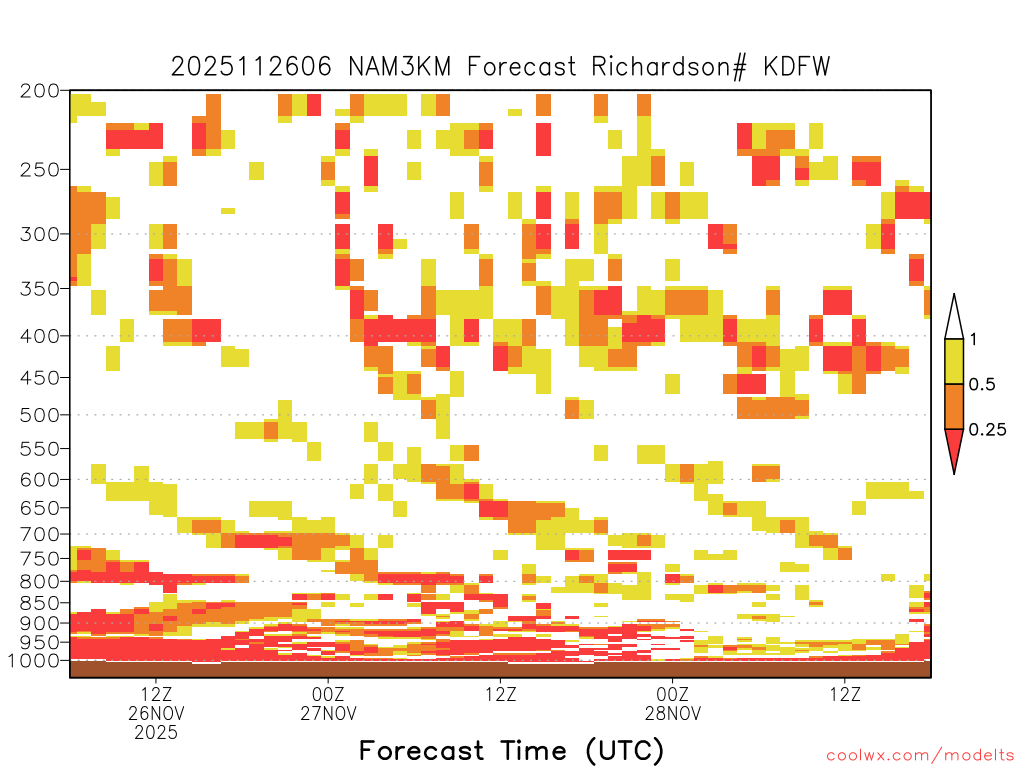 2025112606 NAM3KM Forecast Richardson# KDFW

200
250
300
350
400
450
500
550
600
650
700
750
800
850
900
950
1000

1
0.5
0.25

12Z
26NOV
2025

00Z
27NOV

12Z

00Z
28NOV

12Z

Forecast Time (UTC)

coolwx.com/modelts